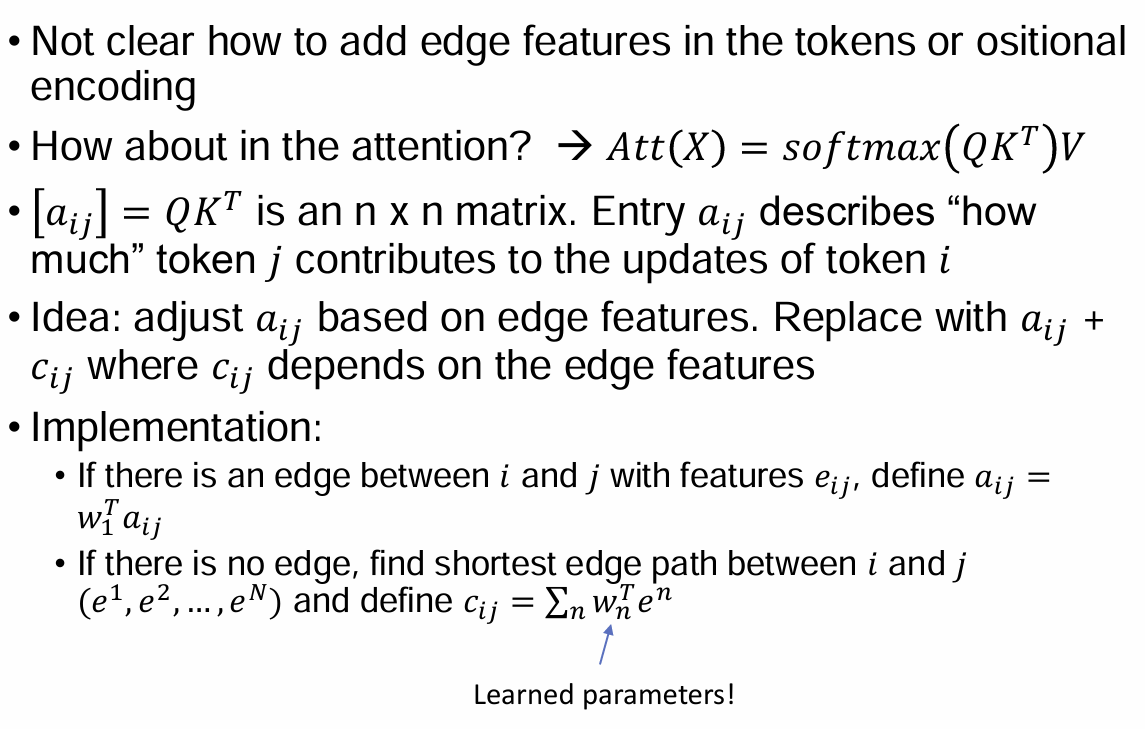 • Not clear how to add edge features in the tokens or ositional encoding

• How about in the attention? → $Att(X) = softmax(QK^T)V$

• $[a_{ij}] = QK^T$ is an n x n matrix. Entry $a_{ij}$ describes "how much" token $j$ contributes to the updates of token $i$

• Idea: adjust $a_{ij}$ based on edge features. Replace with $a_{ij}$ + $c_{ij}$ where $c_{ij}$ depends on the edge features

• Implementation:

• If there is an edge between $i$ and $j$ with features $e_{ij}$, define $a_{ij} = w_1^T a_{ij}$

• If there is no edge, find shortest edge path between $i$ and $j$ $(e^1, e^2, \ldots, e^N)$ and define $c_{ij} = \sum_n w_n^T e^n$

Learned parameters!